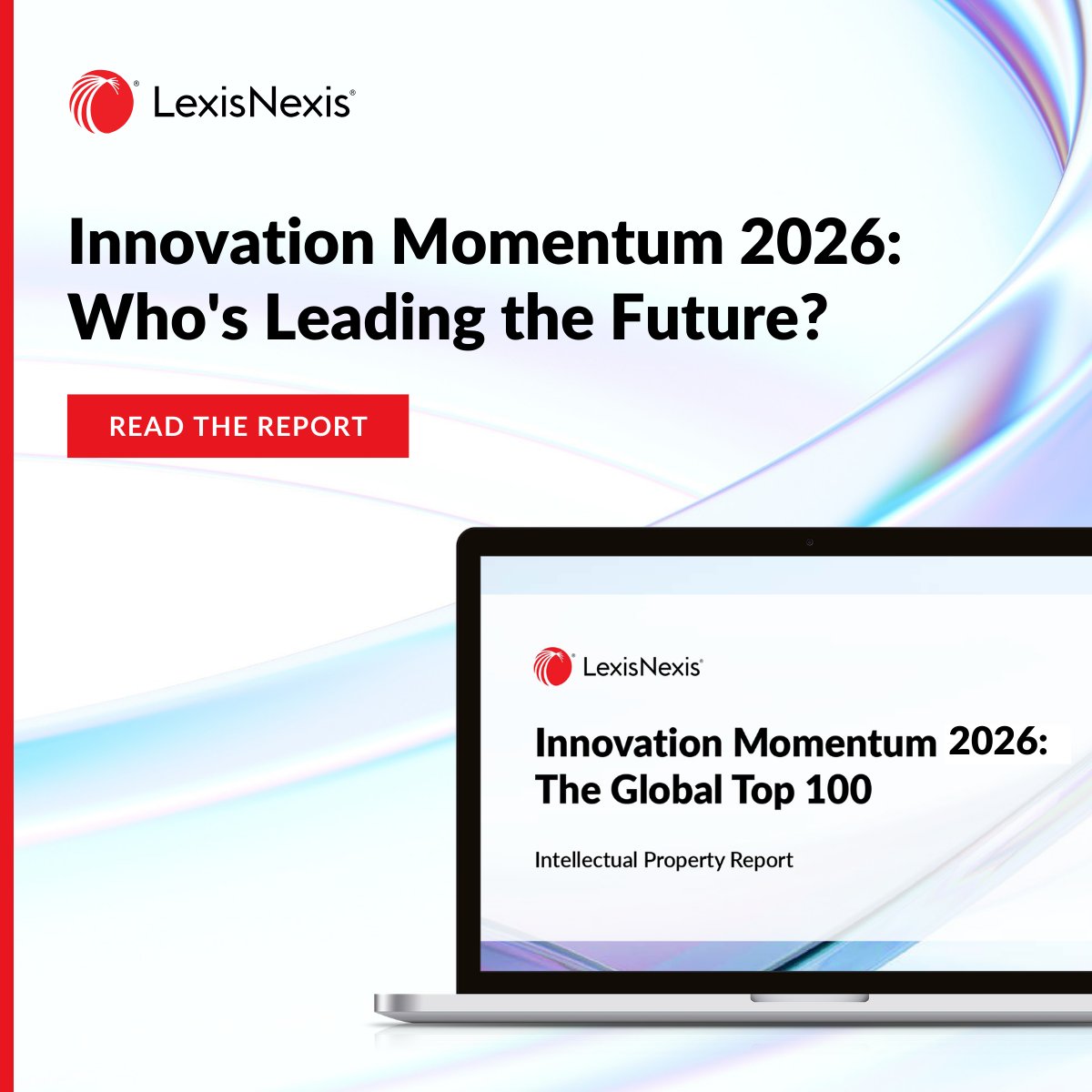 LexisNexis®

Innovation Momentum 2026: Who's Leading the Future?

READ THE REPORT

LexisNexis®

Innovation Momentum 2026: The Global Top 100

Intellectual Property Report